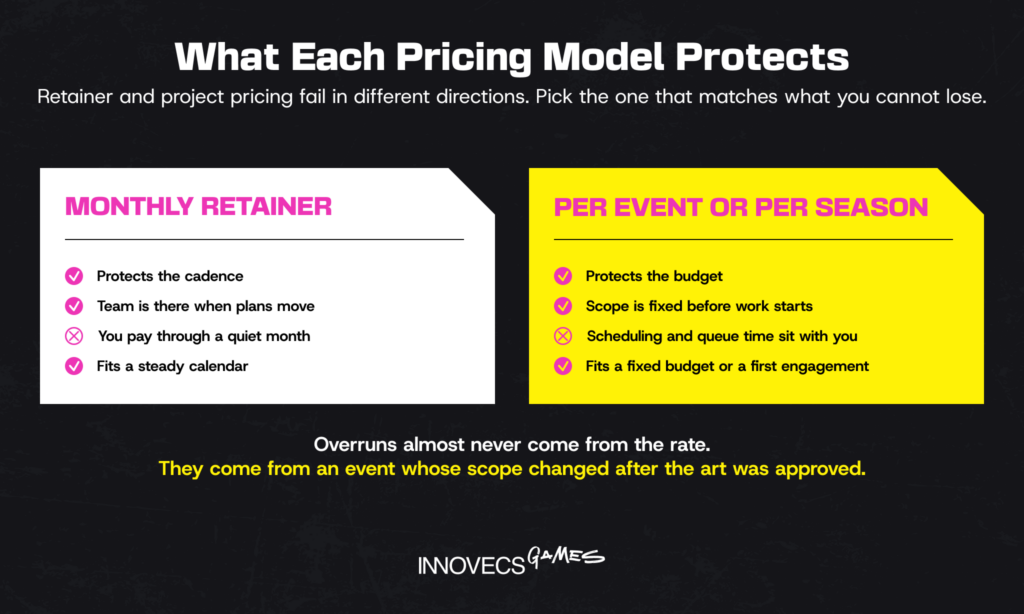 What Each Pricing Model Protects

Retainer and project pricing fail in different directions. Pick the one that matches what you cannot lose.

MONTHLY RETAINER

Protects the cadence
Team is there when plans move
You pay through a quiet month
Fits a steady calendar

PER EVENT OR PER SEASON

Protects the budget
Scope is fixed before work starts
Scheduling and queue time sit with you
Fits a fixed budget or a first engagement

Overruns almost never come from the rate.
They come from an event whose scope changed after the art was approved.

INNOVECS GAMES